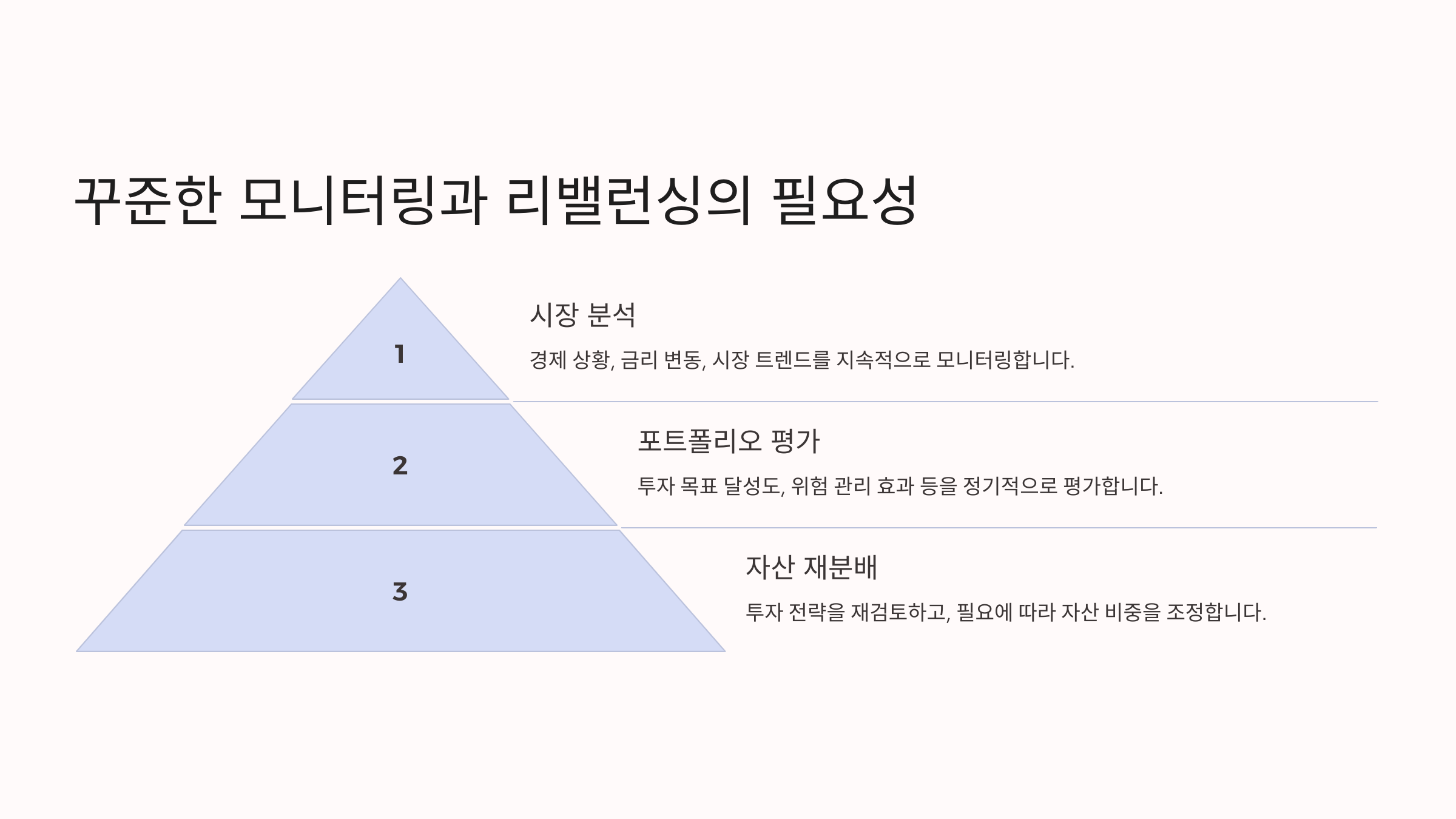 꾸준한 모니터링과 리밸런싱의 필요성

1

시장 분석

경제 상황, 금리 변동, 시장 트렌드를 지속적으로 모니터링합니다.

2

포트폴리오 평가

투자 목표 달성도, 위험 관리 효과 등을 정기적으로 평가합니다.

3

자산 재분배

투자 전략을 재검토하고, 필요에 따라 자산 비중을 조정합니다.